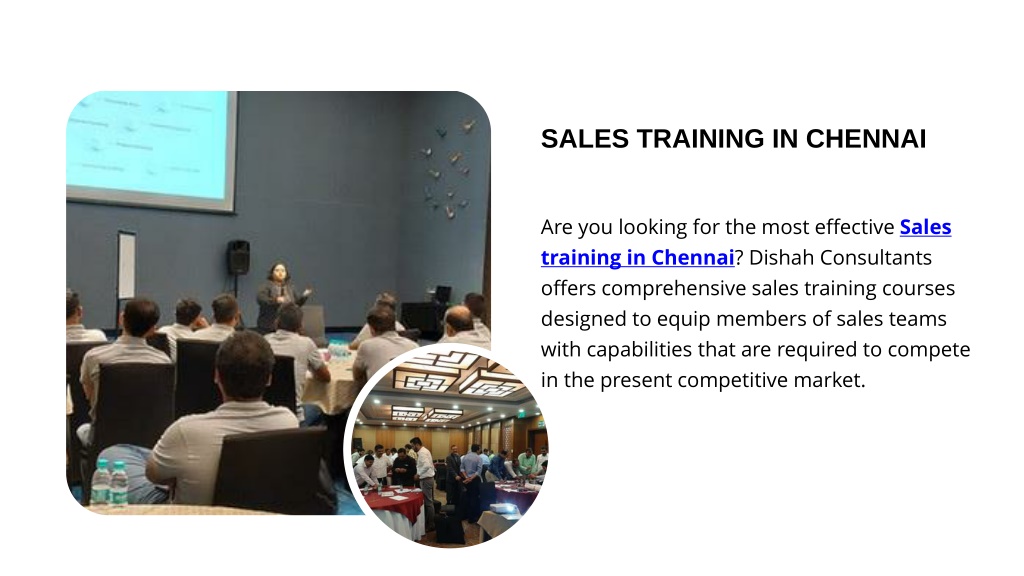 SALES TRAINING IN CHENNAI

Are you looking for the most effective Sales training in Chennai? Dishah Consultants offers comprehensive sales training courses designed to equip members of sales teams with capabilities that are required to compete in the present competitive market.